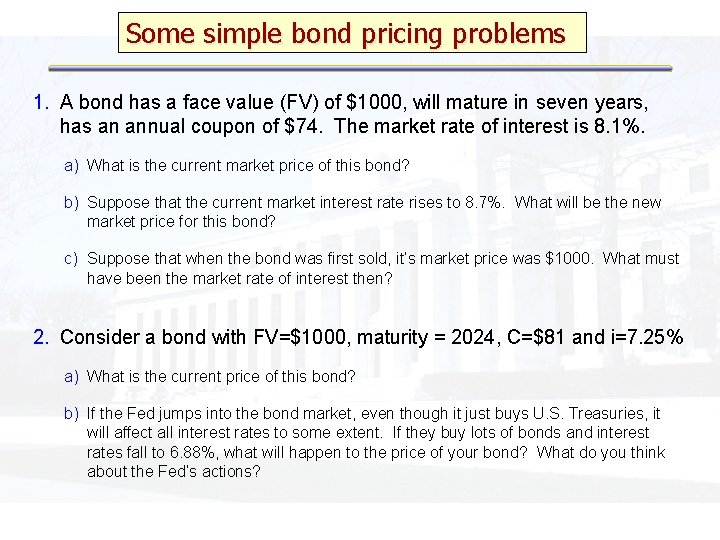 Some simple bond pricing problems

1. A bond has a face value (FV) of \$1000, will mature in seven years, has an annual coupon of \$74. The market rate of interest is 8.1%.

a) What is the current market price of this bond?

b) Suppose that the current market interest rate rises to 8.7%. What will be the new market price for this bond?

c) Suppose that when the bond was first sold, it's market price was \$1000. What must have been the market rate of interest then?

2. Consider a bond with FV=\$1000, maturity = 2024, C=\$81 and i=7.25%

a) What is the current price of this bond?

b) If the Fed jumps into the bond market, even though it just buys U.S. Treasuries, it will affect all interest rates to some extent. If they buy lots of bonds and interest rates fall to 6.88%, what will happen to the price of your bond? What do you think about the Fed's actions?